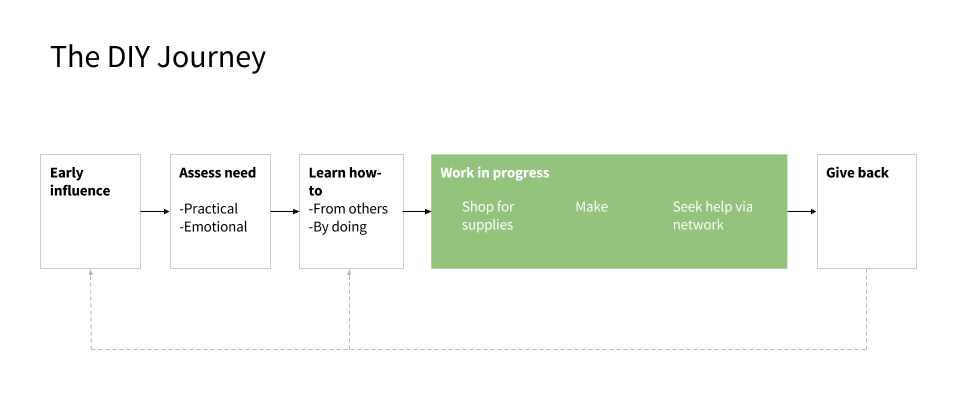 The DIY Journey

Early influence

Assess need

-Practical
-Emotional

Learn how-to

-From others
-By doing

Work in progress

Shop for supplies

Make

Seek help via network

Give back